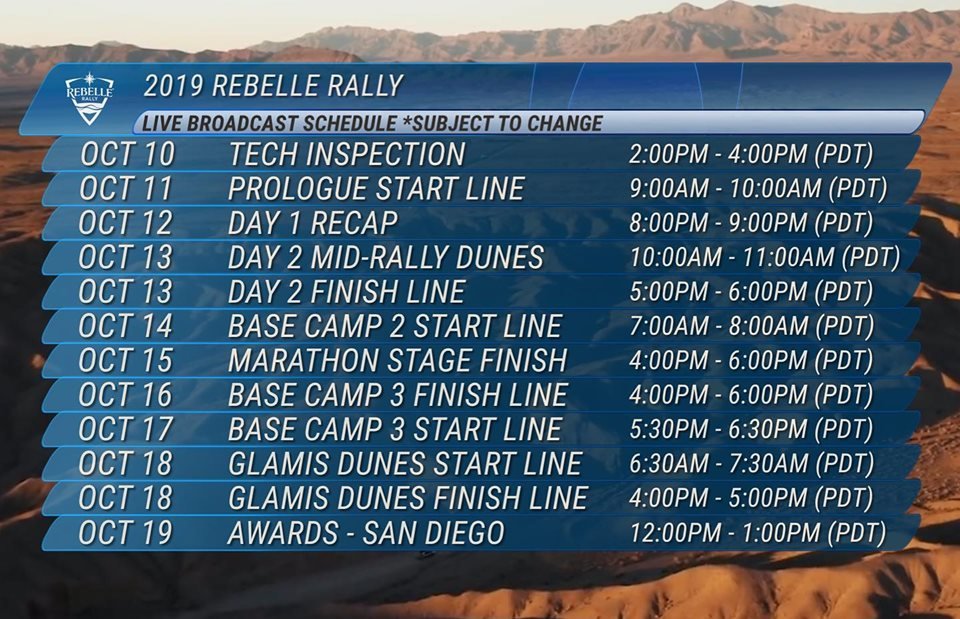 REBELLE RALLY

2019 REBELLE RALLY

LIVE BROADCAST SCHEDULE *SUBJECT TO CHANGE

| | | |
|---|---|---|
| OCT 10 | TECH INSPECTION | 2:00PM - 4:00PM (PDT) |
| OCT 11 | PROLOGUE START LINE | 9:00AM - 10:00AM (PDT) |
| OCT 12 | DAY 1 RECAP | 8:00PM - 9:00PM (PDT) |
| OCT 13 | DAY 2 MID-RALLY DUNES | 10:00AM - 11:00AM (PDT) |
| OCT 13 | DAY 2 FINISH LINE | 5:00PM - 6:00PM (PDT) |
| OCT 14 | BASE CAMP 2 START LINE | 7:00AM - 8:00AM (PDT) |
| OCT 15 | MARATHON STAGE FINISH | 4:00PM - 6:00PM (PDT) |
| OCT 16 | BASE CAMP 3 FINISH LINE | 4:00PM - 6:00PM (PDT) |
| OCT 17 | BASE CAMP 3 START LINE | 5:30PM - 6:30PM (PDT) |
| OCT 18 | GLAMIS DUNES START LINE | 6:30AM - 7:30AM (PDT) |
| OCT 18 | GLAMIS DUNES FINISH LINE | 4:00PM - 5:00PM (PDT) |
| OCT 19 | AWARDS - SAN DIEGO | 12:00PM - 1:00PM (PDT) |